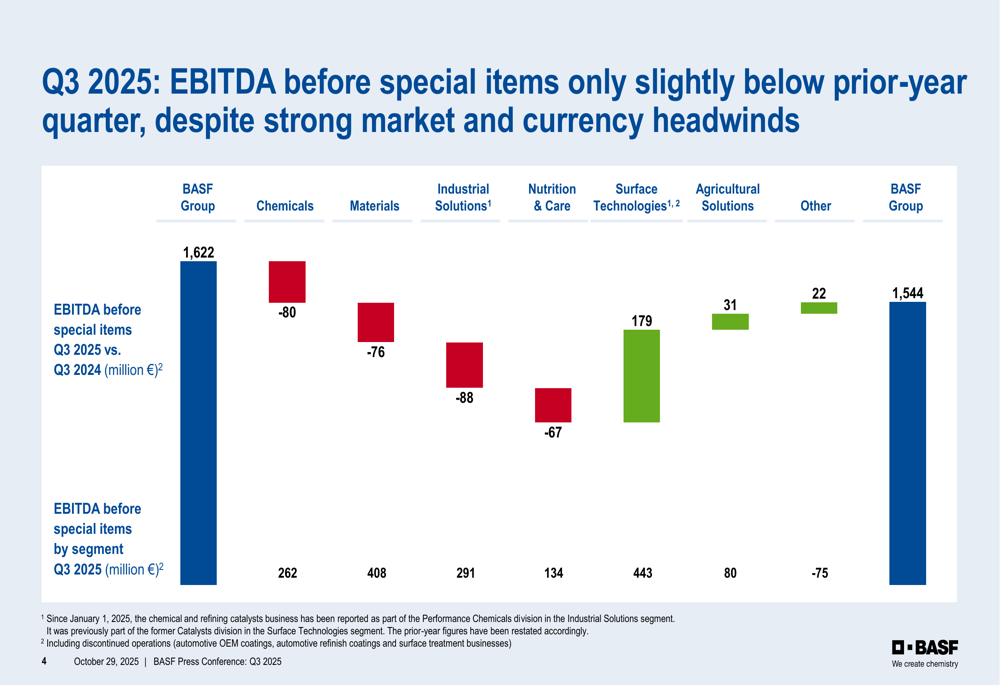 Q3 2025: EBITDA before special items only slightly below prior-year quarter, despite strong market and currency headwinds

| | BASF Group | Chemicals | Materials | Industrial Solutions$^1$ | Nutrition & Care | Surface Technologies$^{1, 2}$ | Agricultural Solutions | Other | BASF Group |
|---|---|---|---|---|---|---|---|---|---|
| EBITDA before special items Q3 2025 vs. Q3 2024 (million €)$^2$ | 1,622 | -80 | -76 | -88 | -67 | 179 | 31 | 22 | 1,544 |
| EBITDA before special items by segment Q3 2025 (million €)$^2$ | | 262 | 408 | 291 | 134 | 443 | 80 | -75 | |

$^1$ Since January 1, 2025, the chemical and refining catalysts business has been reported as part of the Performance Chemicals division in the Industrial Solutions segment. It was previously part of the former Catalysts division in the Surface Technologies segment. The prior-year figures have been restated accordingly.
$^2$ Including discontinued operations (automotive OEM coatings, automotive refinish coatings and surface treatment businesses)

4 October 29, 2025 | BASF Press Conference: Q3 2025

BASF
We create chemistry